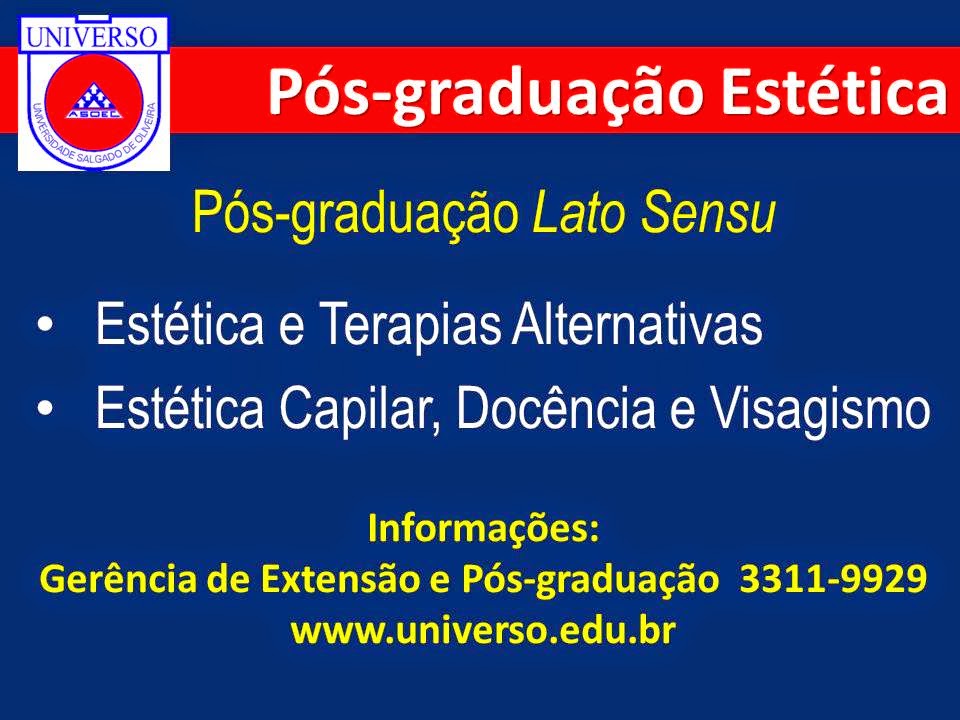 UNIVERSO
ASOEC
UNIVERSIDADE SALGADO DE OLIVEIRA

Pós-graduação Estética

Pós-graduação Lato Sensu

• Estética e Terapias Alternativas
• Estética Capilar, Docência e Visagismo

Informações:
Gerência de Extensão e Pós-graduação 3311-9929
www.universo.edu.br